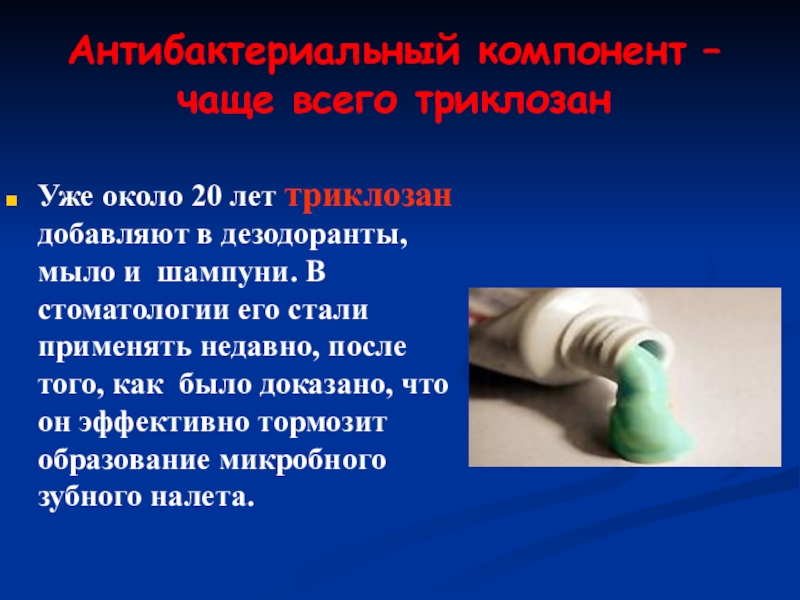 Антибактериальный компонент – чаще всего триклозан

Уже около 20 лет триклозан добавляют в дезодоранты, мыло и шампуни. В стоматологии его стали применять недавно, после того, как было доказано, что он эффективно тормозит образование микробного зубного налета.